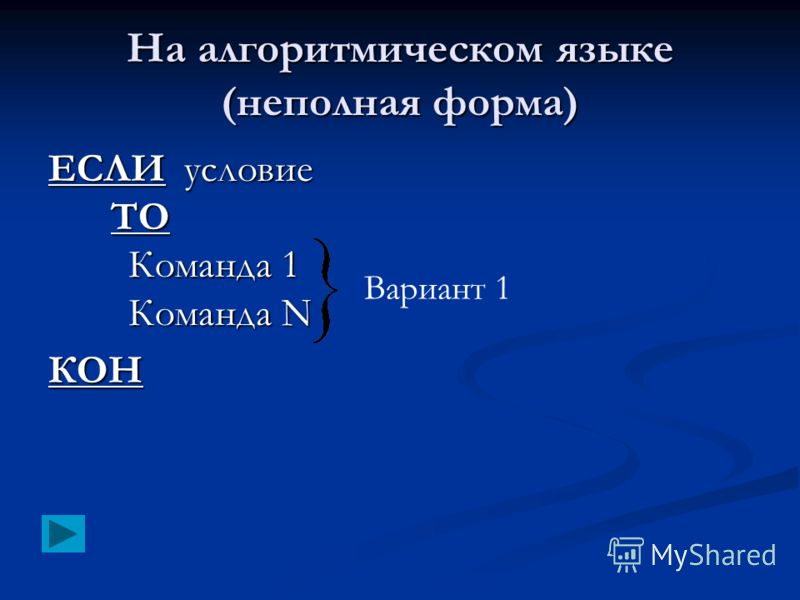 На алгоритмическом языке (неполная форма)

ЕСЛИ условие
ТО
Команда 1
Команда N
Вариант 1
КОН

MyShared